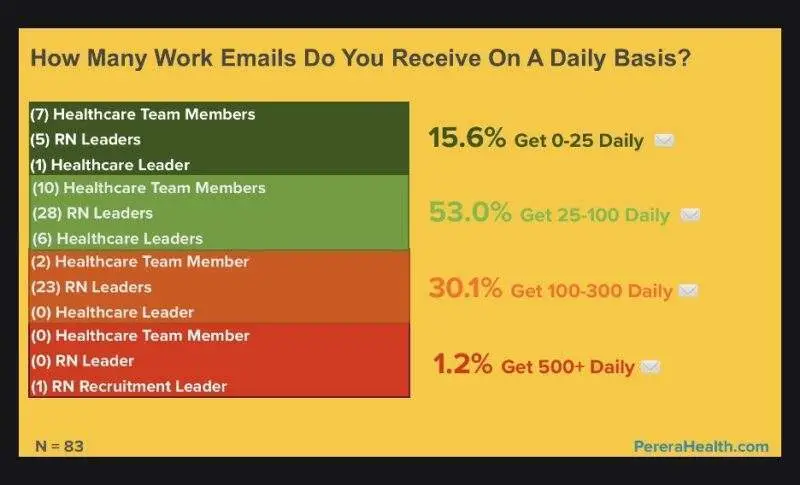 How Many Work Emails Do You Receive On A Daily Basis?

(7) Healthcare Team Members
(5) RN Leaders
(1) Healthcare Leader

15.6% Get 0-25 Daily

(10) Healthcare Team Members
(28) RN Leaders
(6) Healthcare Leaders

53.0% Get 25-100 Daily

(2) Healthcare Team Member
(23) RN Leaders
(0) Healthcare Leader

30.1% Get 100-300 Daily

(0) Healthcare Team Member
(0) RN Leader
(1) RN Recruitment Leader

1.2% Get 500+ Daily

N = 83

PereraHealth.com